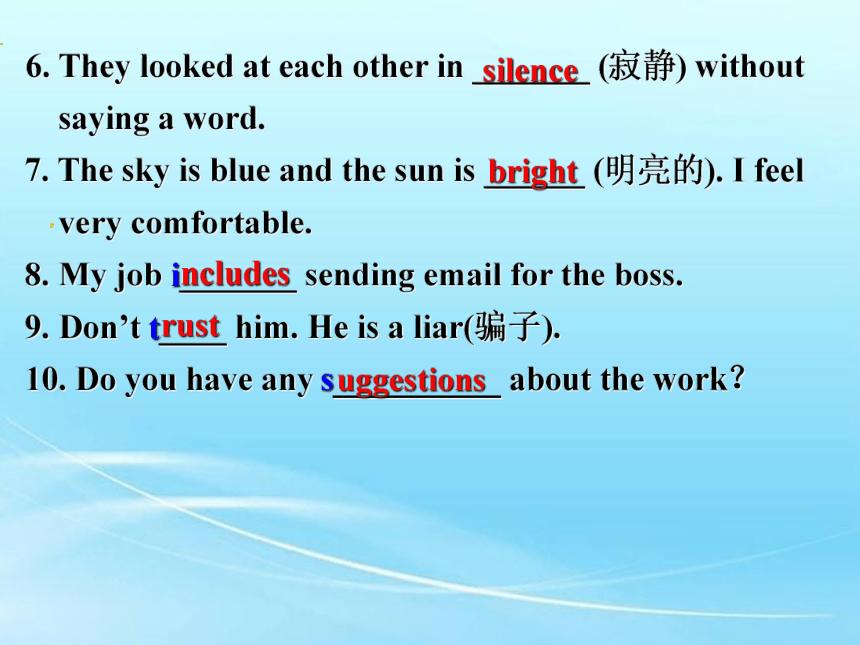 6. They looked at each other in silence (寂静) without saying a word.

7. The sky is blue and the sun is bright (明亮的). I feel very comfortable.

8. My job includes sending email for the boss.

9. Don't trust him. He is a liar(骗子).

10. Do you have any suggestions about the work?